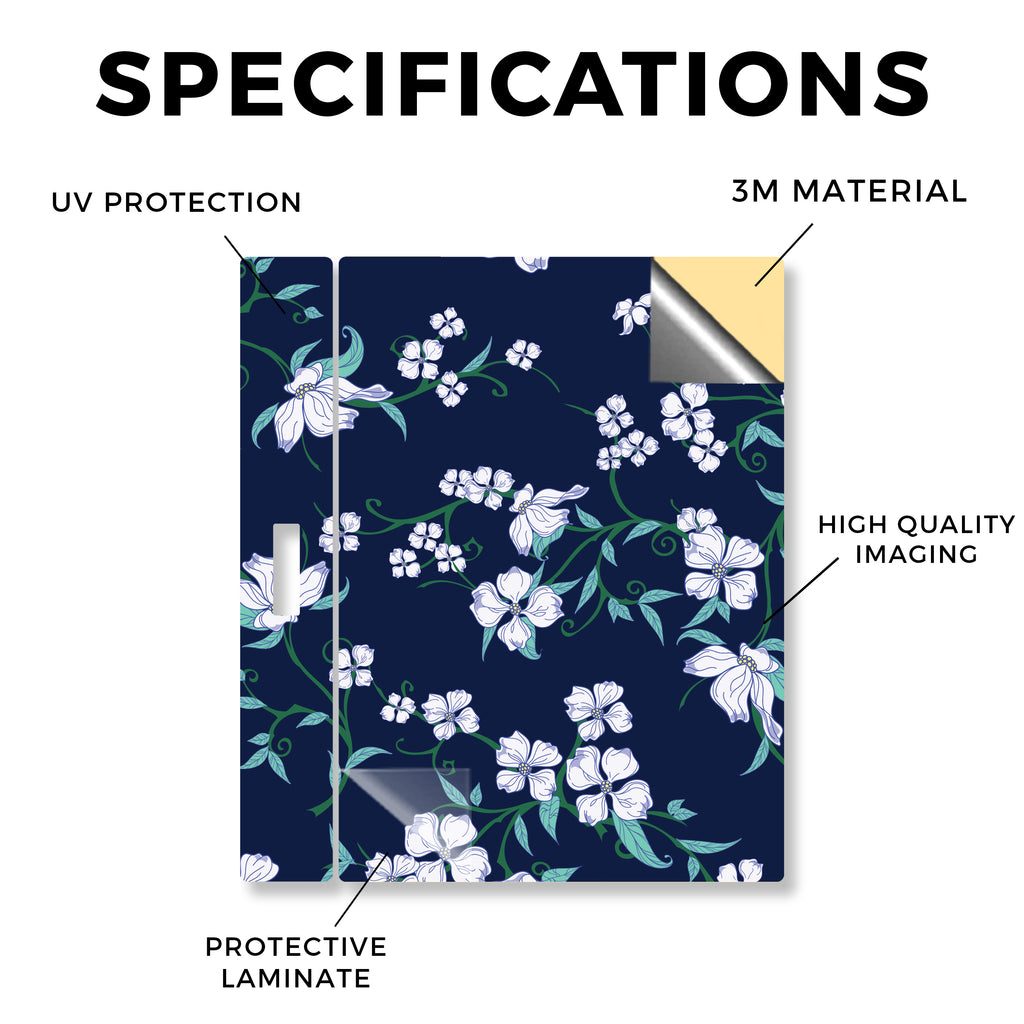 SPECIFICATIONS

UV PROTECTION

3M MATERIAL

HIGH QUALITY IMAGING

PROTECTIVE LAMINATE